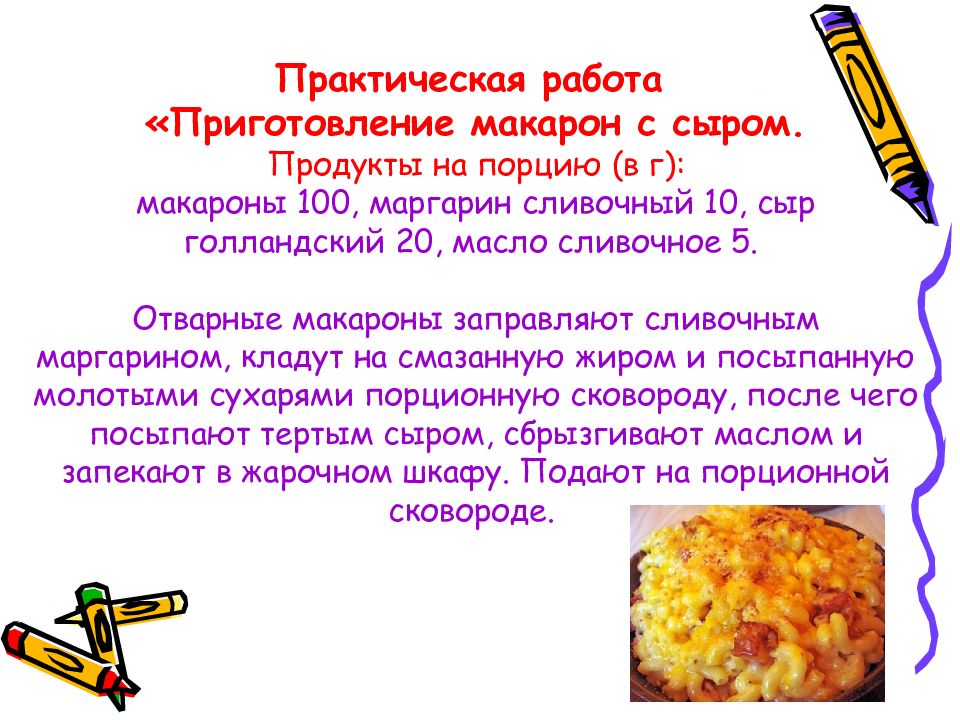 Практическая работа
«Приготовление макарон с сыром.
Продукты на порцию (в г):
макароны 100, маргарин сливочный 10, сыр голландский 20, масло сливочное 5.

Отварные макароны заправляют сливочным маргарином, кладут на смазанную жиром и посыпанную молотыми сухарями порционную сковороду, после чего посыпают тертым сыром, сбрызгивают маслом и запекают в жарочном шкафу. Подают на порционной сковороде.